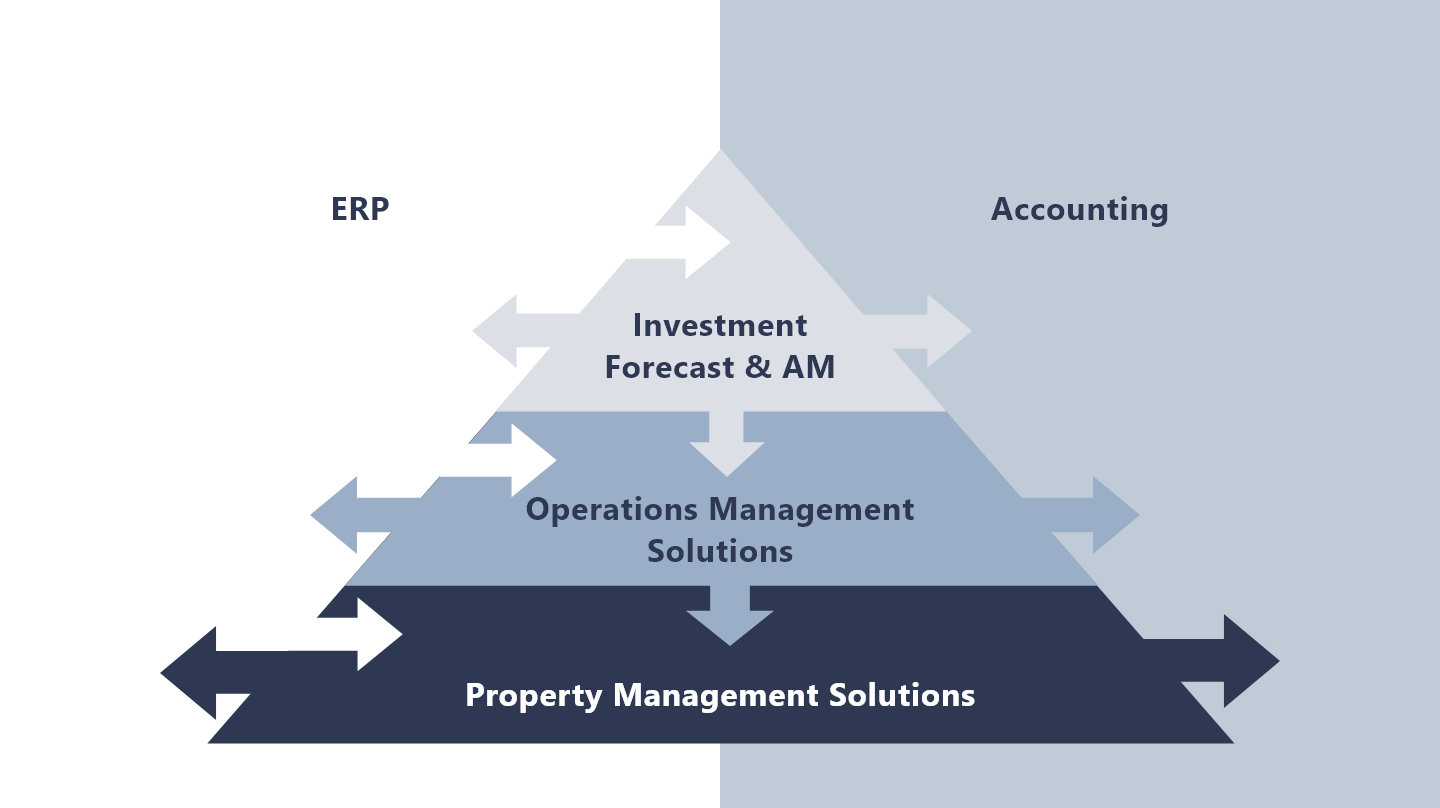 ERP

Accounting

Investment Forecast & AM

Operations Management Solutions

Property Management Solutions